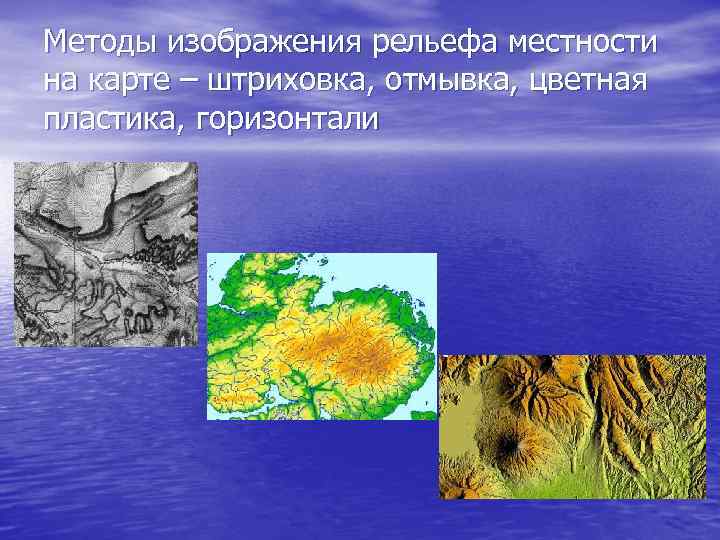 Методы изображения рельефа местности на карте – штриховка, отмывка, цветная пластика, горизонтали